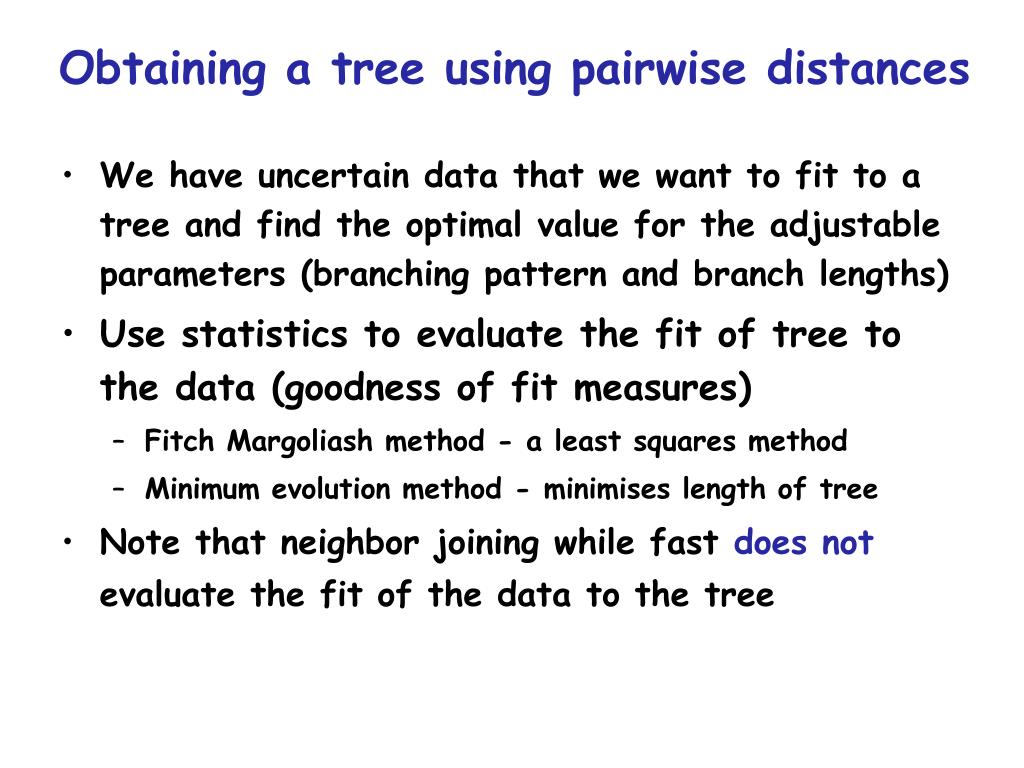 Obtaining a tree using pairwise distances

• We have uncertain data that we want to fit to a tree and find the optimal value for the adjustable parameters (branching pattern and branch lengths)

• Use statistics to evaluate the fit of tree to the data (goodness of fit measures)

– Fitch Margoliash method - a least squares method

– Minimum evolution method - minimises length of tree

• Note that neighbor joining while fast does not evaluate the fit of the data to the tree